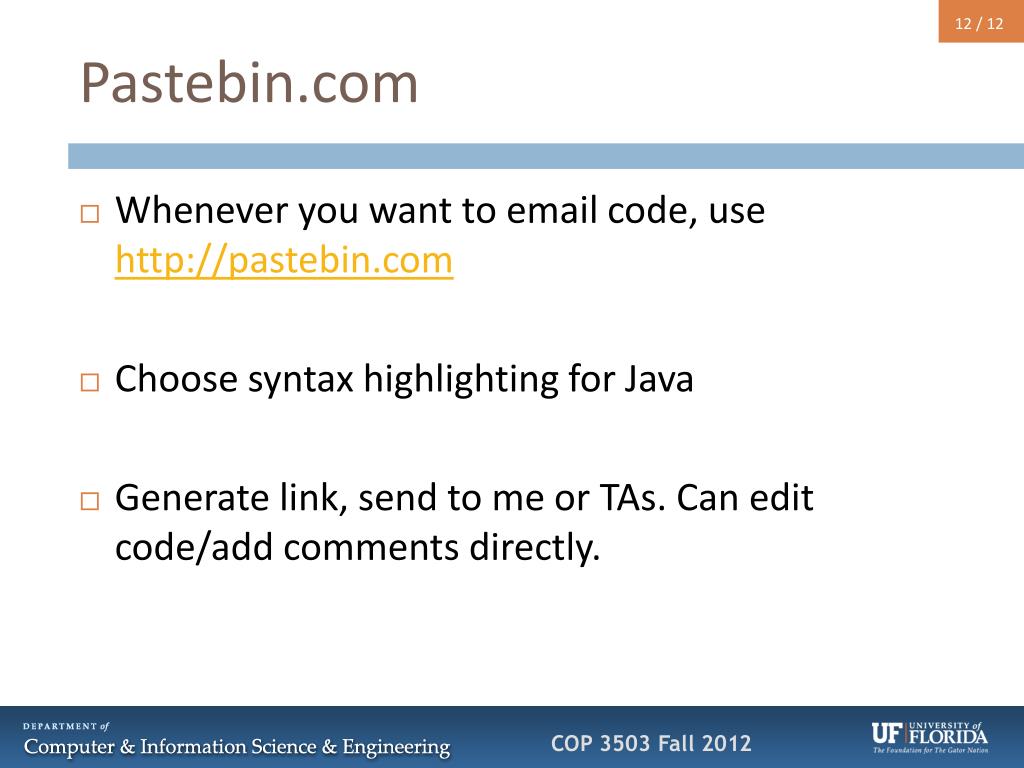 12 / 12

Pastebin.com

□ Whenever you want to email code, use http://pastebin.com

□ Choose syntax highlighting for Java

□ Generate link, send to me or TAs. Can edit code/add comments directly.

DEPARTMENT of
Computer & Information Science & Engineering

COP 3503 Fall 2012

UF UNIVERSITY of FLORIDA
The Foundation for The Gator Nation